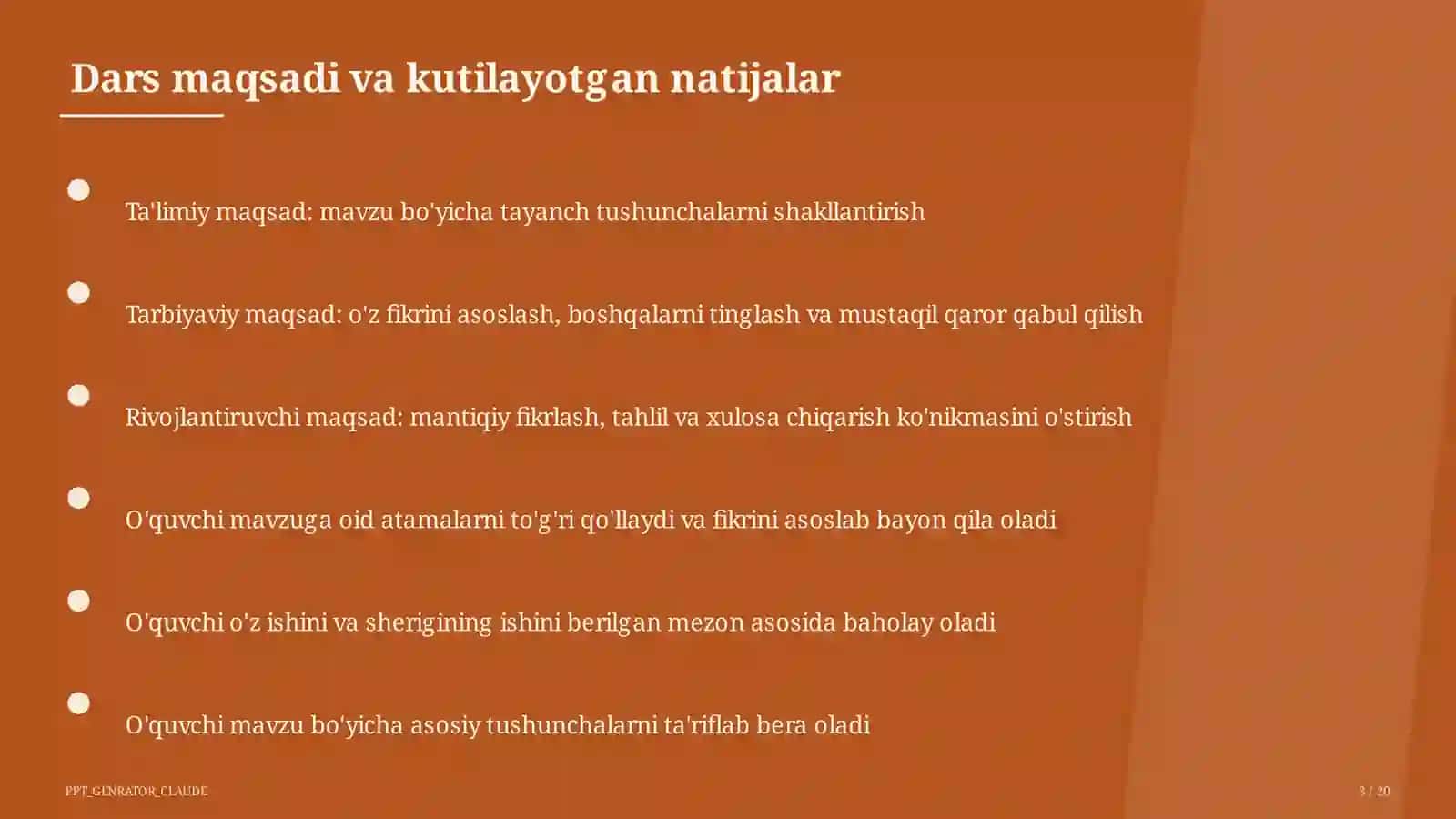 Dars maqsadi va kutilayotgan natijalar

Ta'limiy maqsad: mavzu bo'yicha tayanch tushunchalarni shakllantirish

Tarbiyaviy maqsad: o'z fikrini asoslash, boshqalarni tinglash va mustaqil qaror qabul qilish

Rivojlantiruvchi maqsad: mantiqiy fikrlash, tahlil va xulosa chiqarish ko'nikmasini o'stirish

O'quvchi mavzuga oid atamalarni to'g'ri qo'llaydi va fikrini asoslab bayon qila oladi

O'quvchi o'z ishini va sherigining ishini berilgan mezon asosida baholay oladi

O'quvchi mavzu bo'yicha asosiy tushunchalarni ta'riflab bera oladi

PPT_GENRATOR_CLAUDE

3 / 20